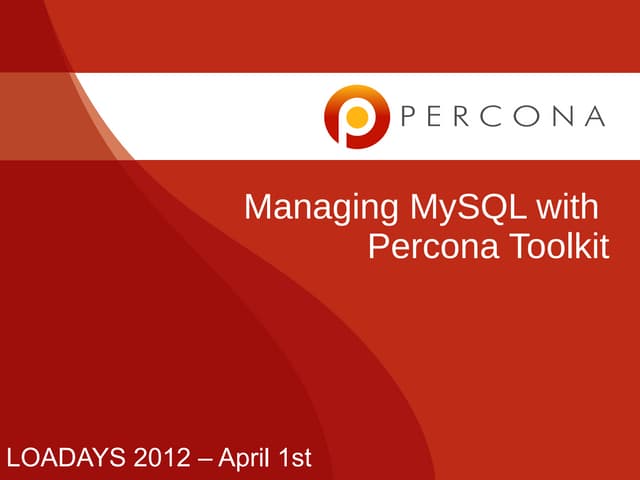 PERCONA

Managing MySQL with Percona Toolkit

LOADAYS 2012 – April 1st